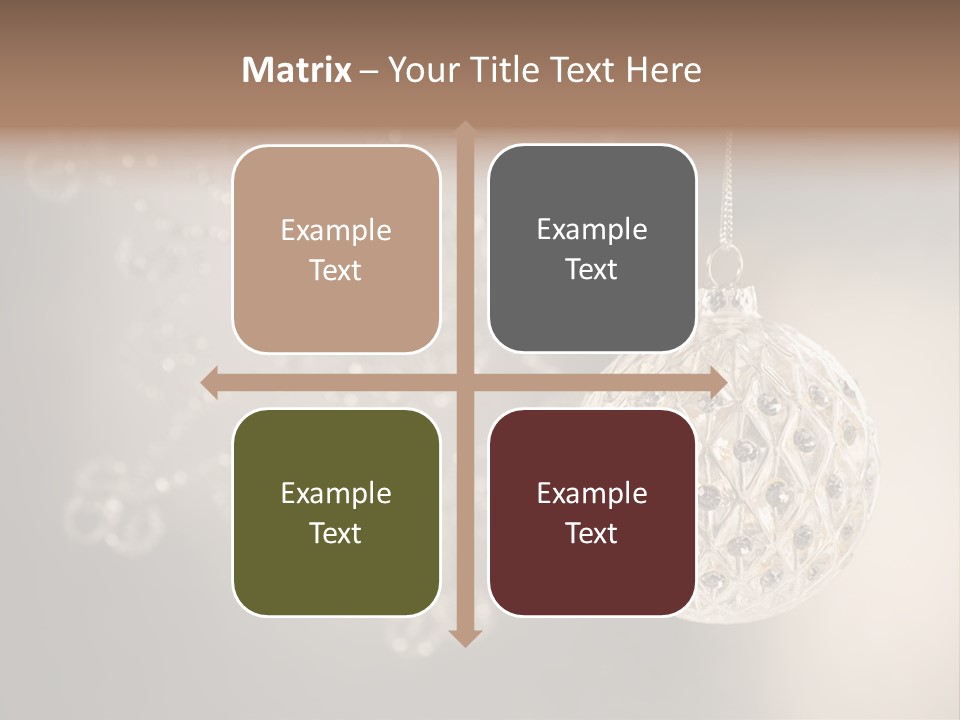 Matrix – Your Title Text Here

Example Text

Example Text

Example Text

Example Text